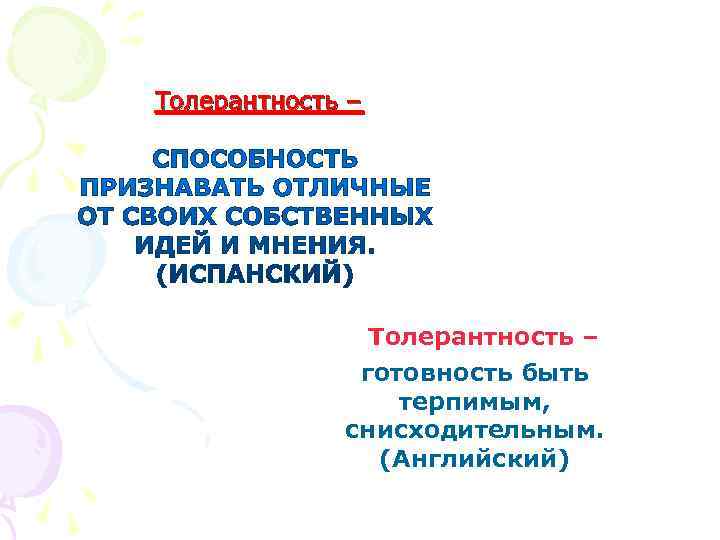 Толерантность –

СПОСОБНОСТЬ ПРИЗНАВАТЬ ОТЛИЧНЫЕ ОТ СВОИХ СОБСТВЕННЫХ ИДЕЙ И МНЕНИЯ. (ИСПАНСКИЙ)

Толерантность –

готовность быть терпимым, снисходительным. (Английский)